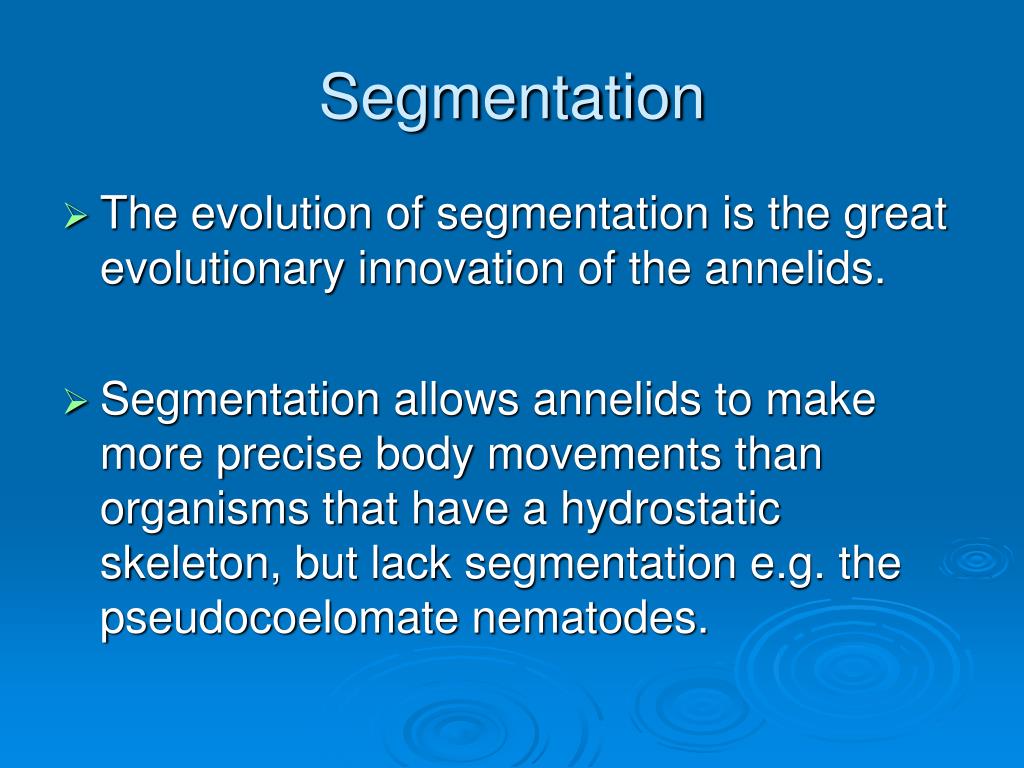 Segmentation

➢ The evolution of segmentation is the great evolutionary innovation of the annelids.

➢ Segmentation allows annelids to make more precise body movements than organisms that have a hydrostatic skeleton, but lack segmentation e.g. the pseudocoelomate nematodes.